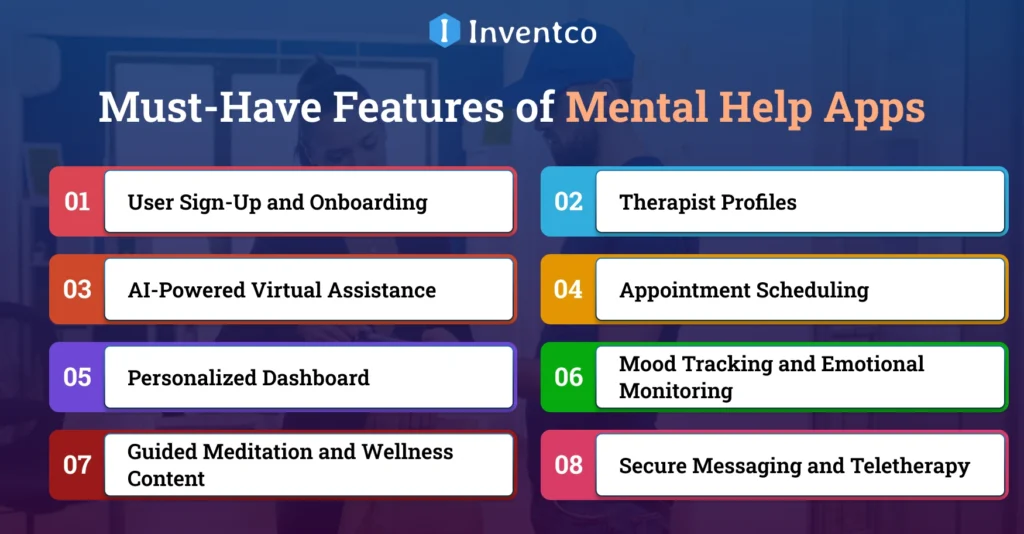 Inventco

Must-Have Features of Mental Help Apps

01 User Sign-Up and Onboarding

02 Therapist Profiles

03 AI-Powered Virtual Assistance

04 Appointment Scheduling

05 Personalized Dashboard

06 Mood Tracking and Emotional Monitoring

07 Guided Meditation and Wellness Content

08 Secure Messaging and Teletherapy